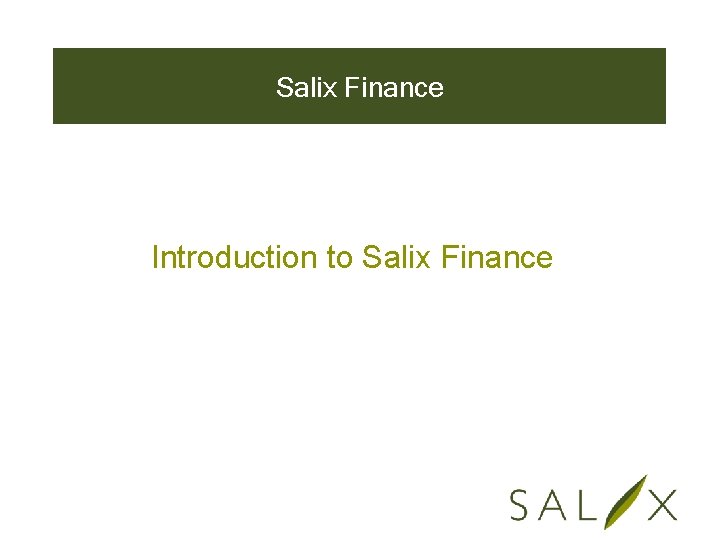 Salix Finance

Introduction to Salix Finance

SALIX